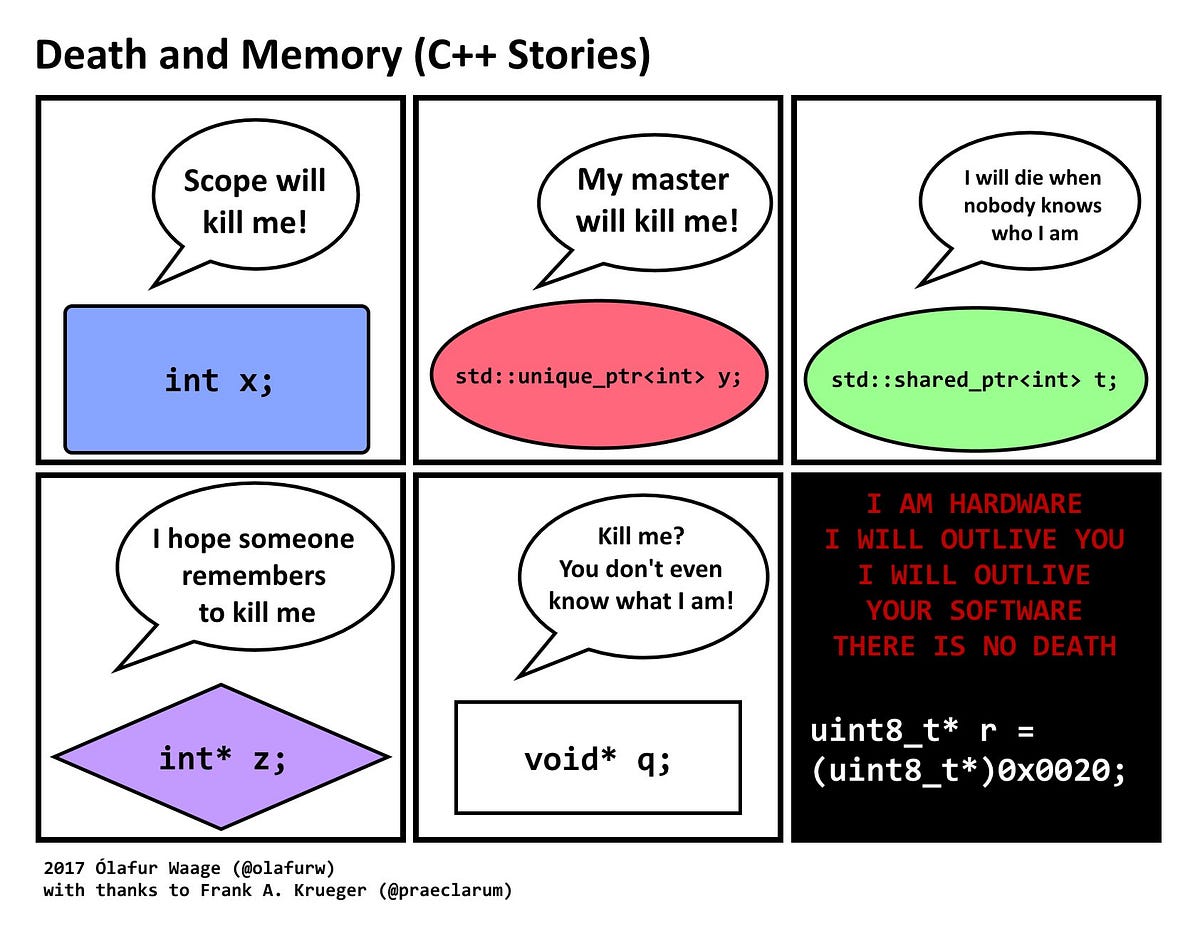 Death and Memory (C++ Stories)

Scope will kill me!

int x;

My master will kill me!

std::unique_ptr<int> y;

I will die when nobody knows who I am

std::shared_ptr<int> t;

I hope someone remembers to kill me

int* z;

Kill me? You don't even know what I am!

void* q;

I AM HARDWARE
I WILL OUTLIVE YOU
I WILL OUTLIVE YOUR SOFTWARE
THERE IS NO DEATH

uint8_t* r = (uint8_t*)0x0020;

2017 Ólafur Waage (@olafurw)
with thanks to Frank A. Krueger (@praeclarum)